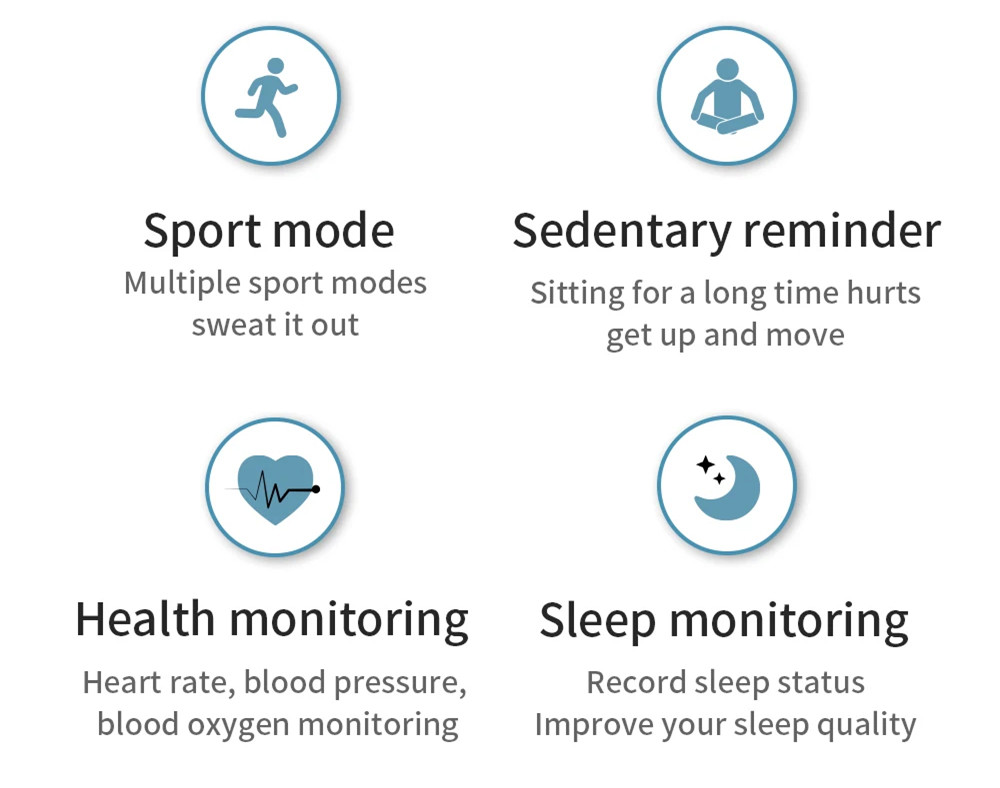 Sport mode
Multiple sport modes sweat it out

Sedentary reminder
Sitting for a long time hurts get up and move

Health monitoring
Heart rate, blood pressure, blood oxygen monitoring

Sleep monitoring
Record sleep status
Improve your sleep quality